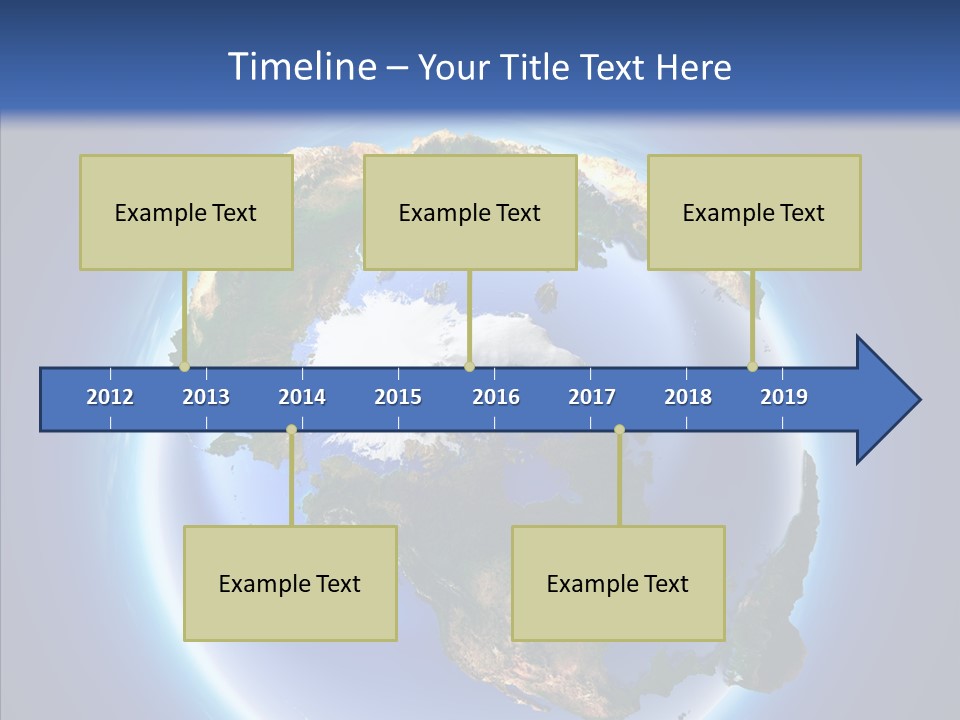 Timeline – Your Title Text Here

Example Text

Example Text

Example Text

2012 2013 2014 2015 2016 2017 2018 2019

Example Text

Example Text